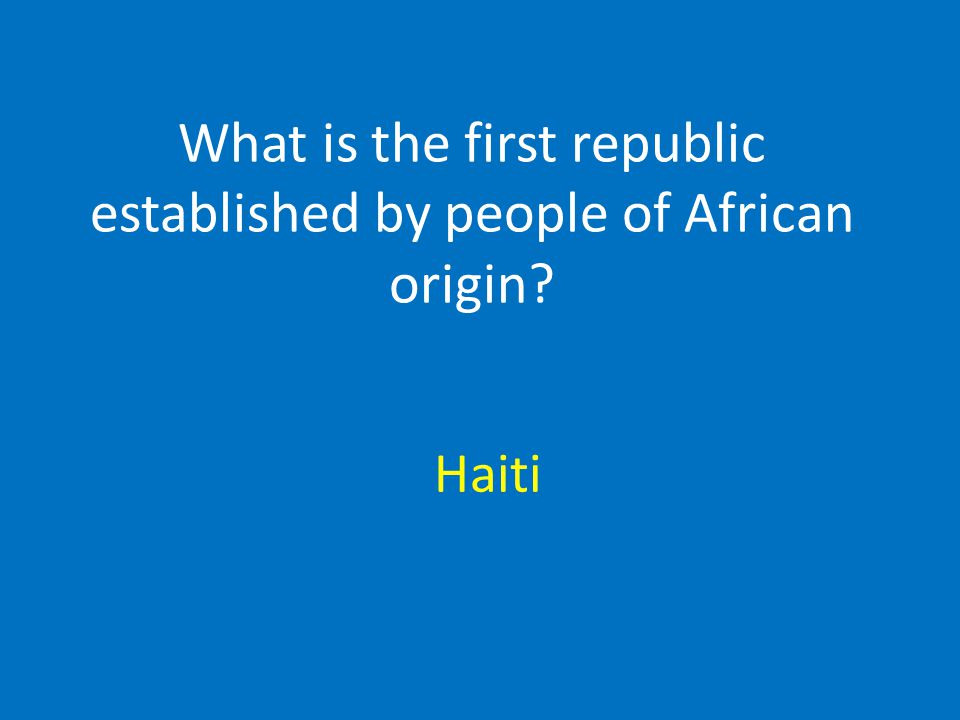 What is the first republic established by people of African origin?

Haiti